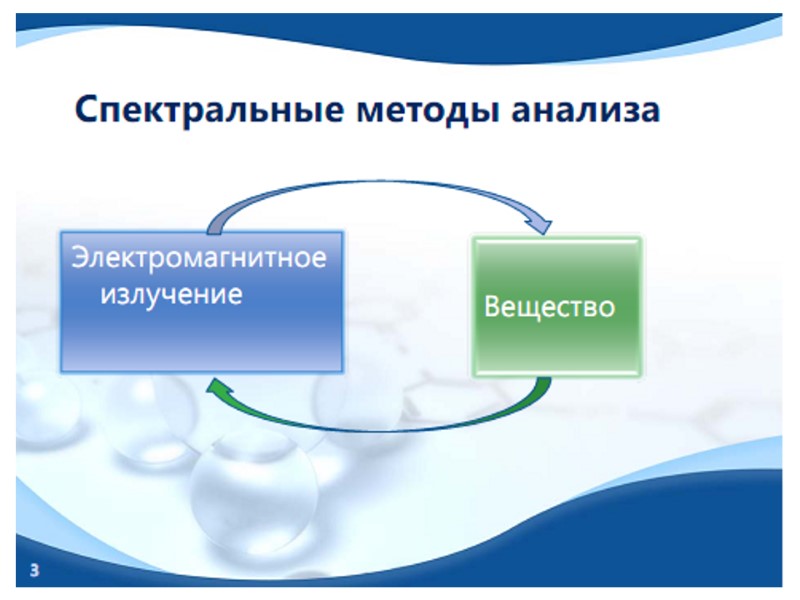 Спектральные методы анализа

Электромагнитное излучение

Вещество

3